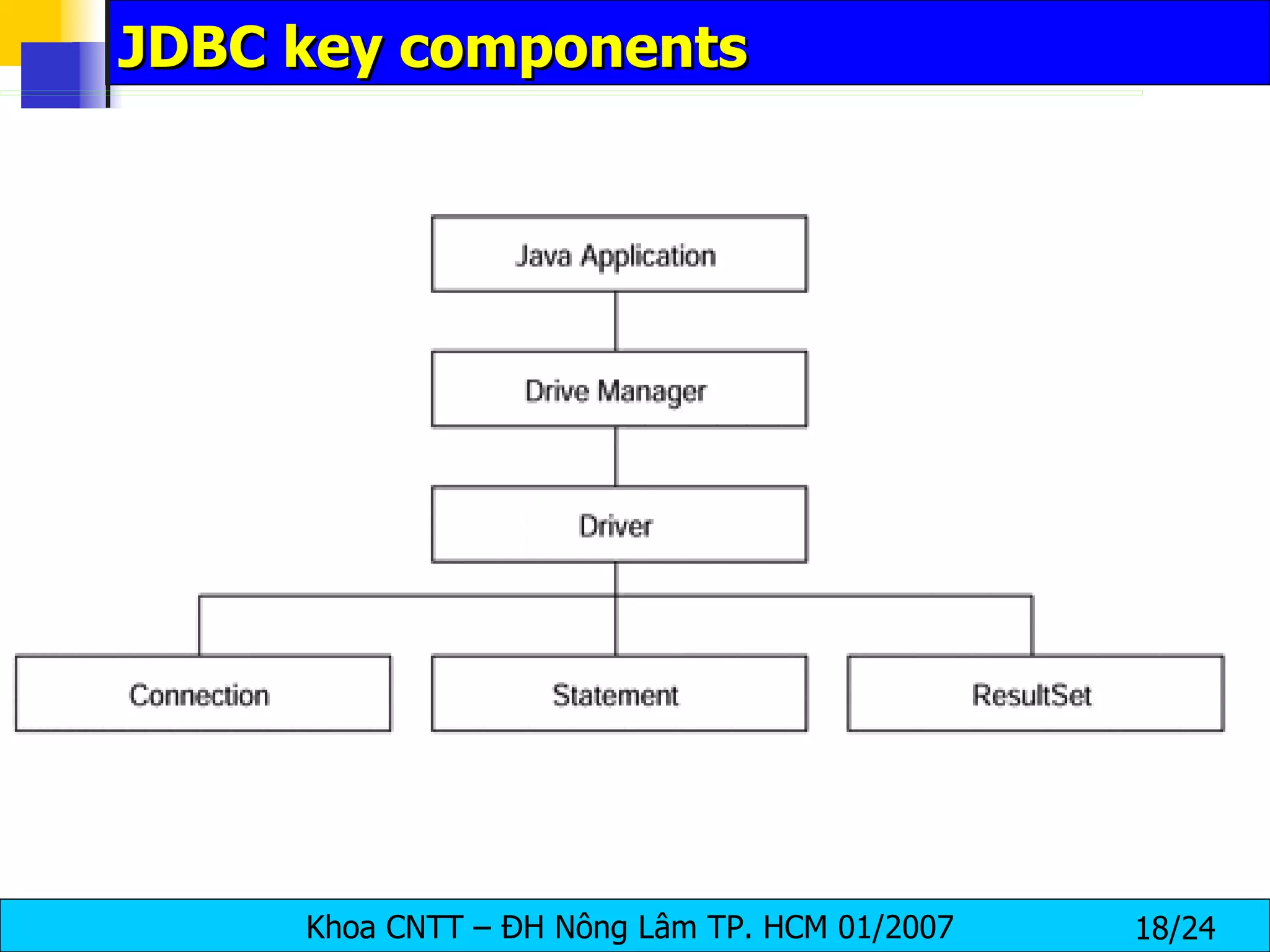 JDBC key components

Java Application

Drive Manager

Driver

Connection

Statement

ResultSet

Khoa CNTT – ĐH Nông Lâm TP. HCM 01/2007

18/24